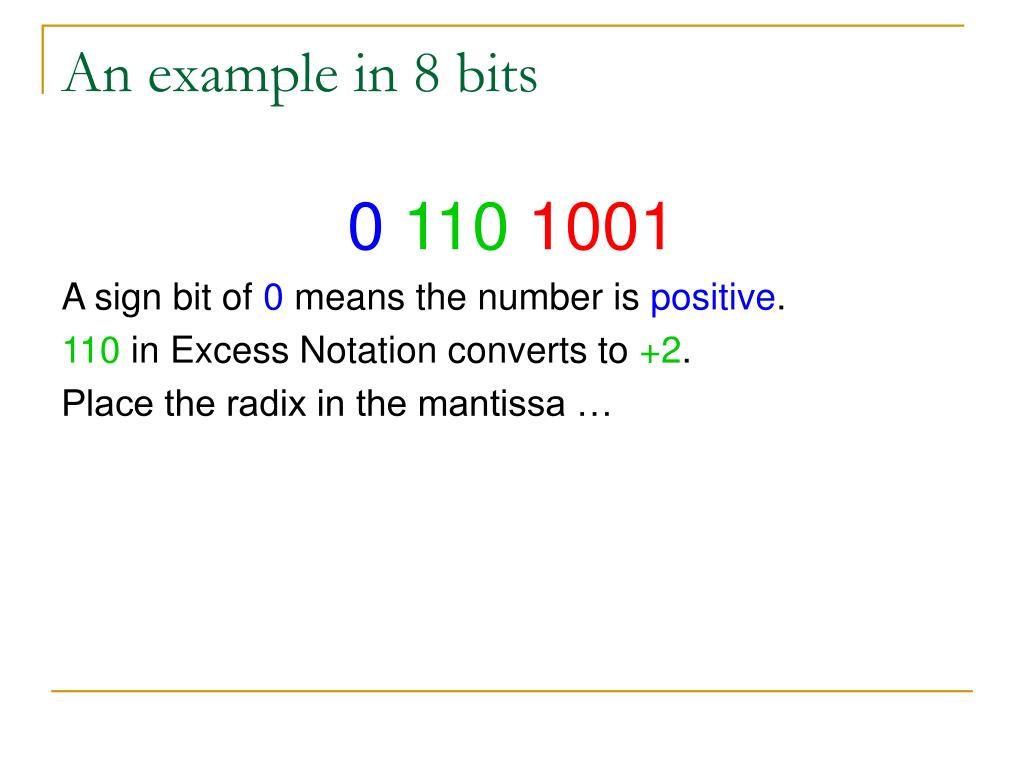 An example in 8 bits

0 110 1001

A sign bit of 0 means the number is positive.

110 in Excess Notation converts to +2.

Place the radix in the mantissa …